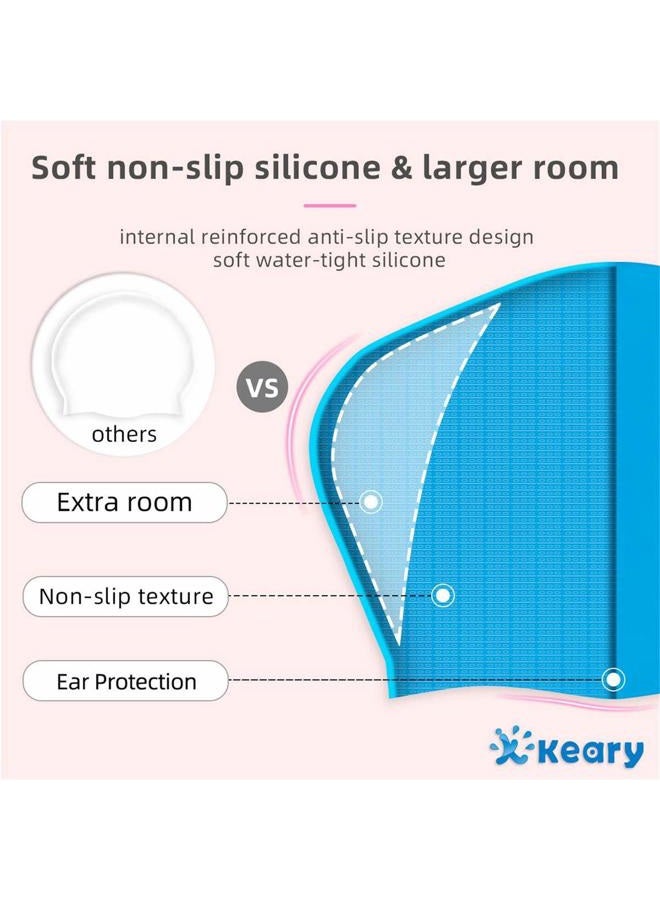 Soft non-slip silicone & larger room

internal reinforced anti-slip texture design
soft water-tight silicone

others

VS

Extra room

Non-slip texture

Ear Protection

Keary